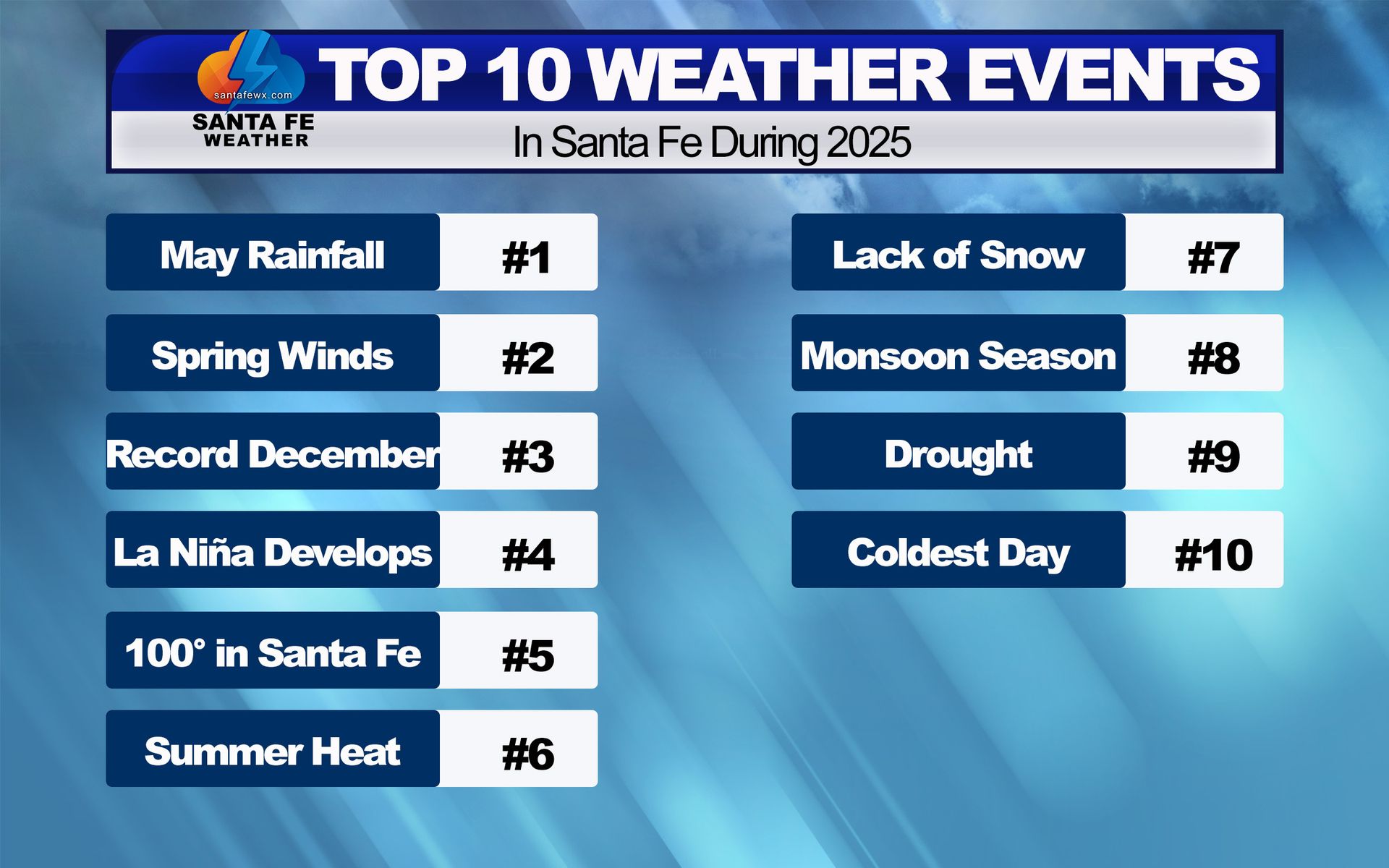 santafewx.com
SANTA FE
WEATHER

TOP 10 WEATHER EVENTS

In Santa Fe During 2025

May Rainfall #1

Spring Winds #2

Record December #3

La Niña Develops #4

100° in Santa Fe #5

Summer Heat #6

Lack of Snow #7

Monsoon Season #8

Drought #9

Coldest Day #10